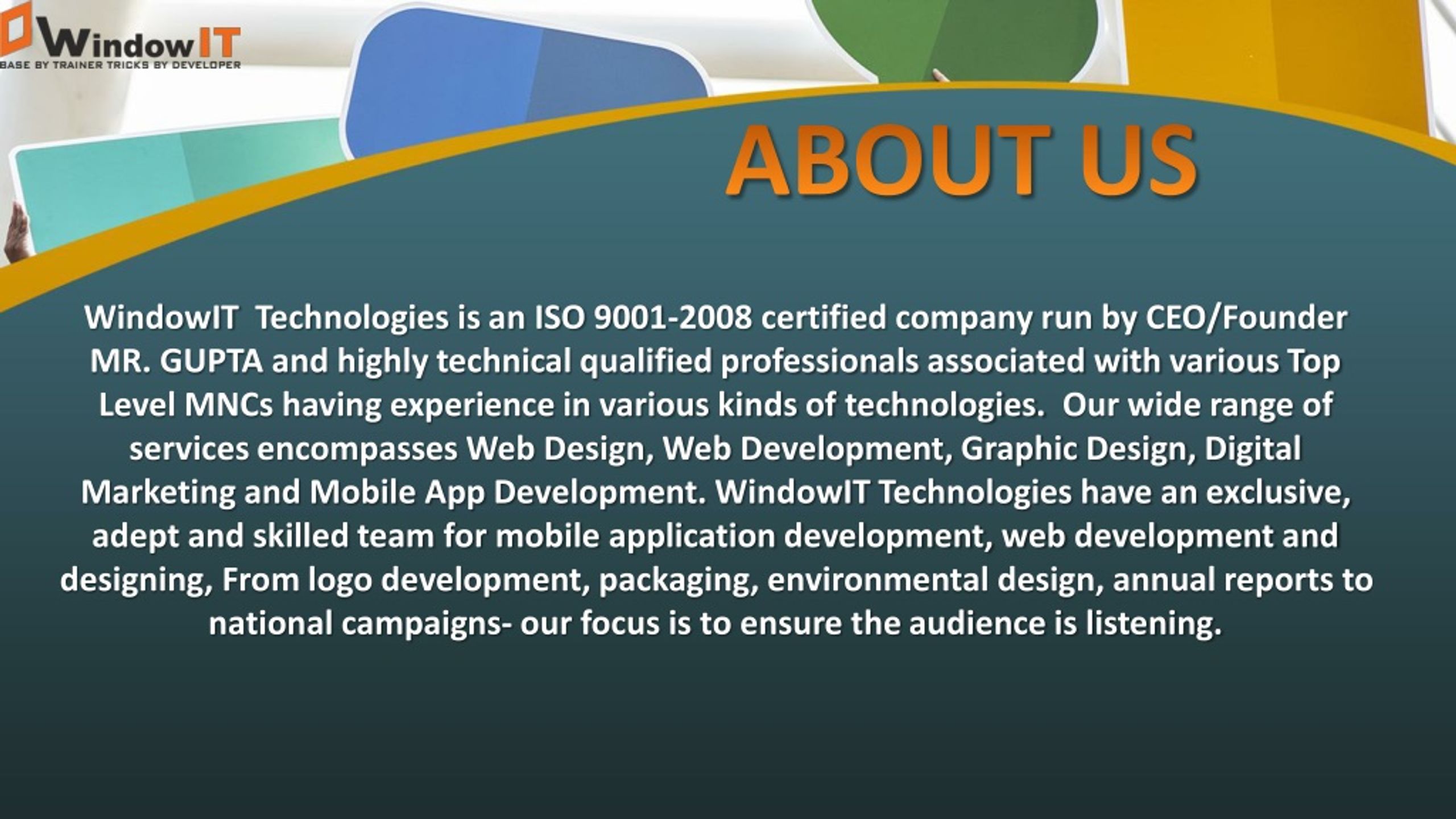 WindowIT
BASE BY TRAINER TRICKS BY DEVELOPER

ABOUT US

WindowIT Technologies is an ISO 9001-2008 certified company run by CEO/Founder MR. GUPTA and highly technical qualified professionals associated with various Top Level MNCs having experience in various kinds of technologies. Our wide range of services encompasses Web Design, Web Development, Graphic Design, Digital Marketing and Mobile App Development. WindowIT Technologies have an exclusive, adept and skilled team for mobile application development, web development and designing, From logo development, packaging, environmental design, annual reports to national campaigns- our focus is to ensure the audience is listening.